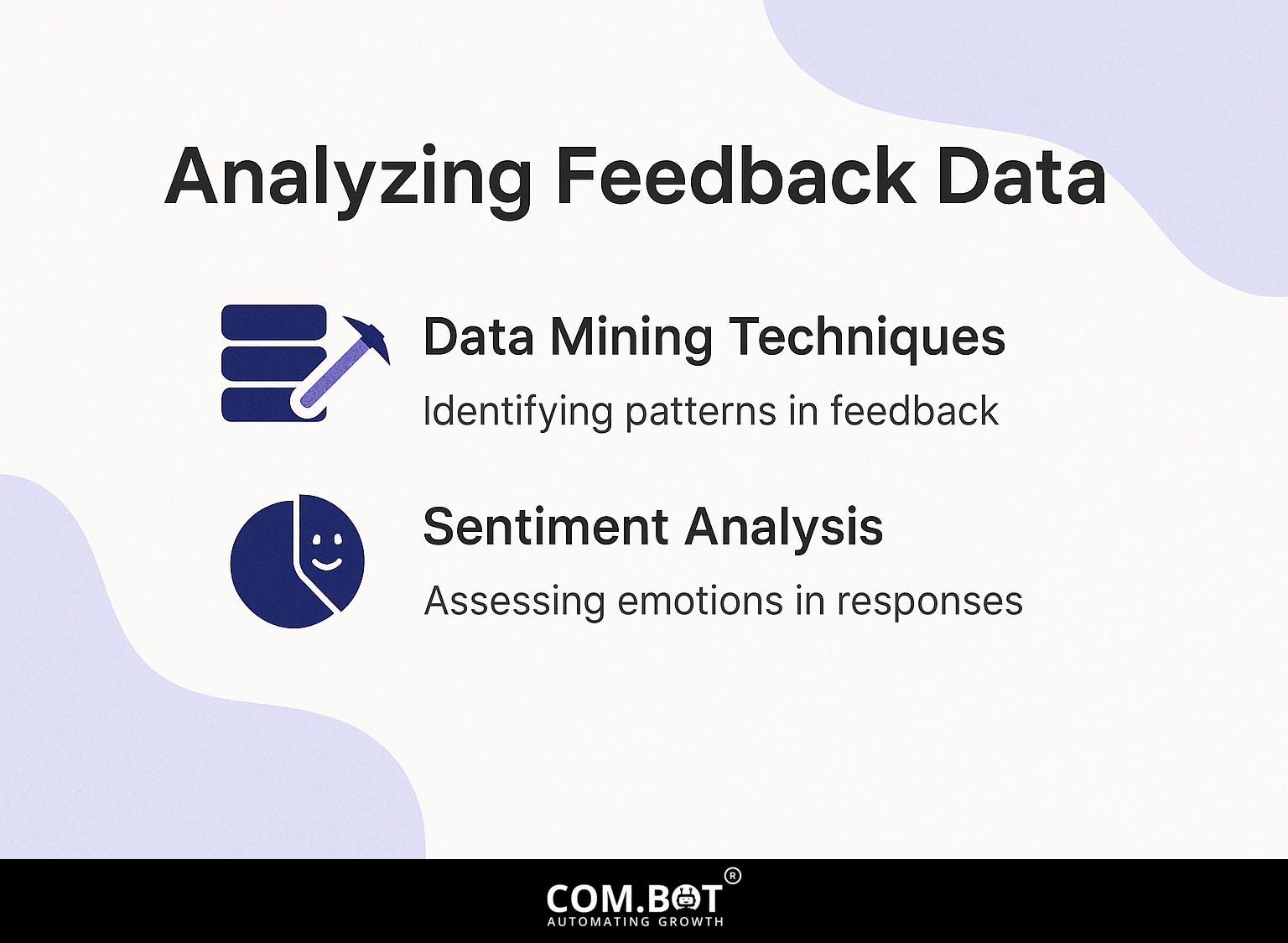 Analyzing Feedback Data

Data Mining Techniques

Identifying patterns in feedback

Sentiment Analysis

Assessing emotions in responses

COM.BOT®
AUTOMATING GROWTH